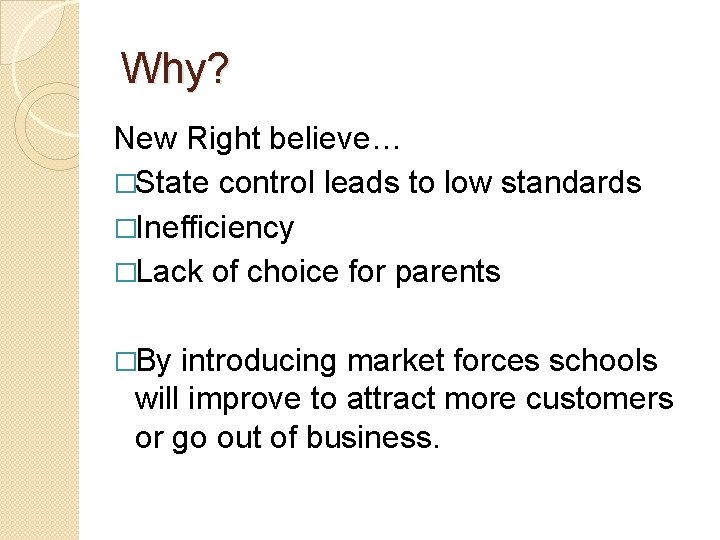 Why?

New Right believe…

□State control leads to low standards

□Inefficiency

□Lack of choice for parents

□By introducing market forces schools will improve to attract more customers or go out of business.